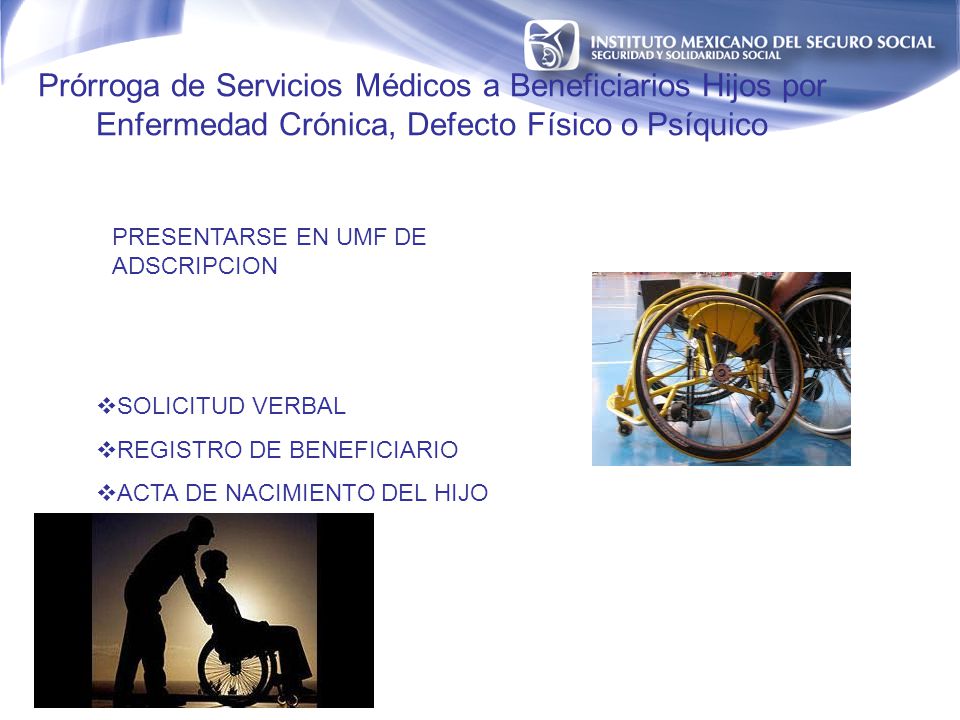 INSTITUTO MEXICANO DEL SEGURO SOCIAL
SEGURIDAD Y SOLIDARIDAD SOCIAL

Prórroga de Servicios Médicos a Beneficiarios Hijos por Enfermedad Crónica, Defecto Físico o Psíquico

PRESENTARSE EN UMF DE ADSCRIPCION

❖SOLICITUD VERBAL
❖REGISTRO DE BENEFICIARIO
❖ACTA DE NACIMIENTO DEL HIJO